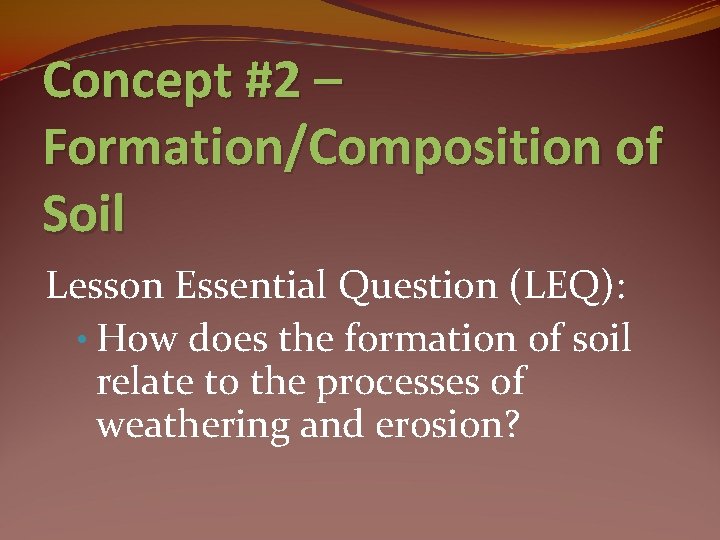 Concept #2 – Formation/Composition of Soil

Lesson Essential Question (LEQ):

• How does the formation of soil relate to the processes of weathering and erosion?